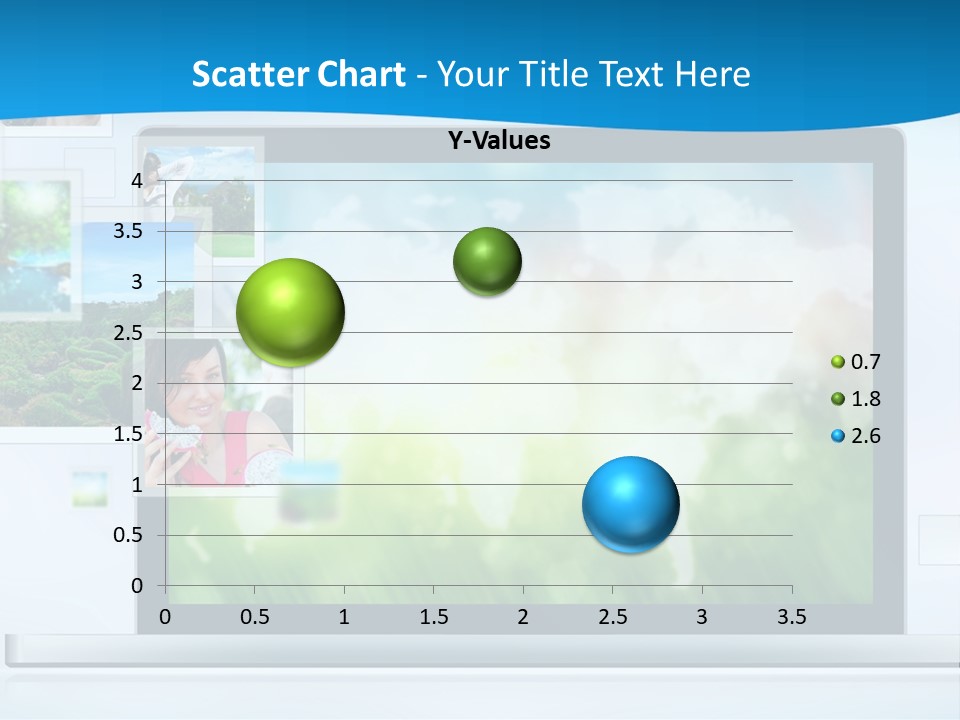 Scatter Chart - Your Title Text Here

Y-Values

4
3.5
3
2.5
2
1.5
1
0.5
0

0 0.5 1 1.5 2 2.5 3 3.5

0.7
1.8
2.6